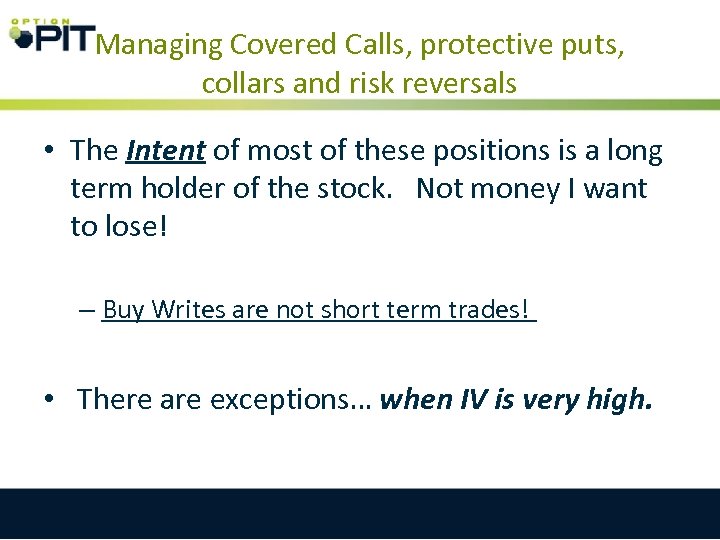 OPTION PIT

Managing Covered Calls, protective puts, collars and risk reversals

• The Intent of most of these positions is a long term holder of the stock. Not money I want to lose!

– Buy Writes are not short term trades!

• There are exceptions… when IV is very high.